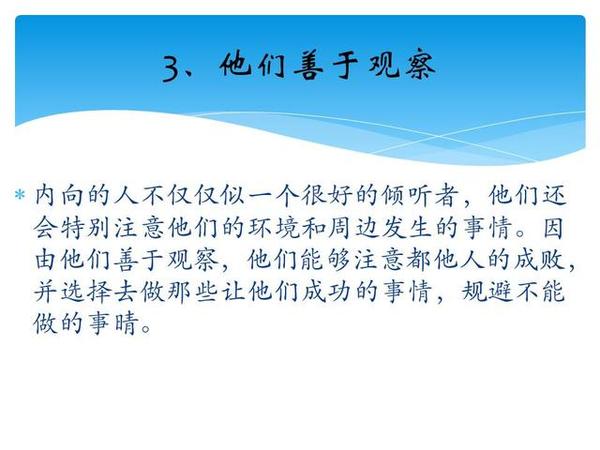 3、他们善于观察

* 内向的人不仅仅似一个很好的倾听者，他们还会特别注意他们的环境和周边发生的事情。因由他们善于观察，他们能够注意都他人的成败，并选择去做那些让他们成功的事情，规避不能做的事晴。